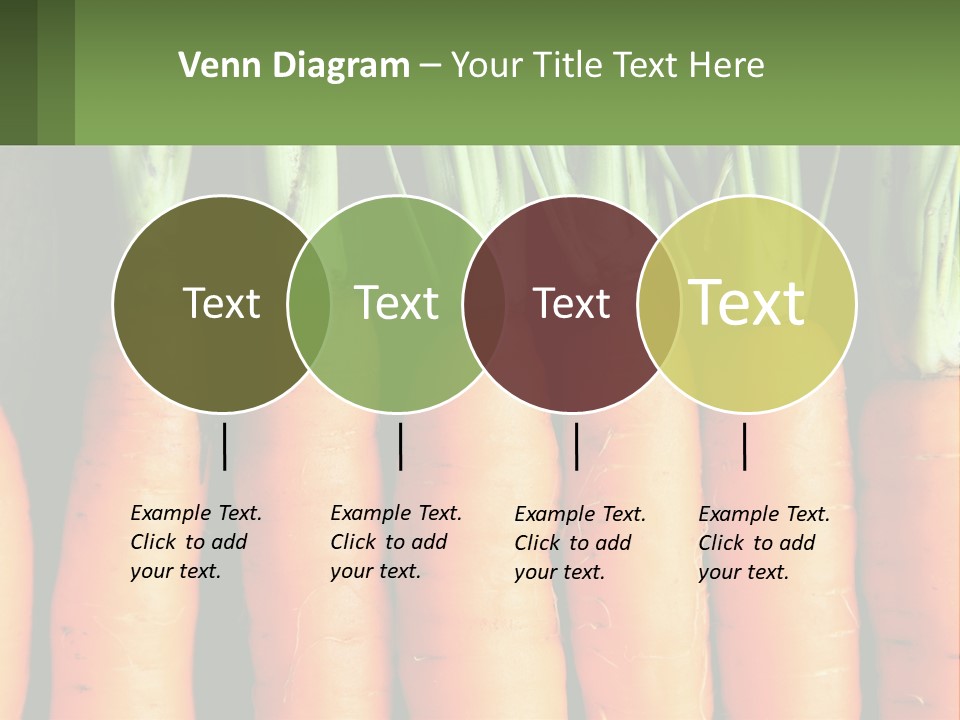 Venn Diagram – Your Title Text Here

Text

Text

Text

Text

Example Text. Click to add your text.

Example Text. Click to add your text.

Example Text. Click to add your text.

Example Text. Click to add your text.